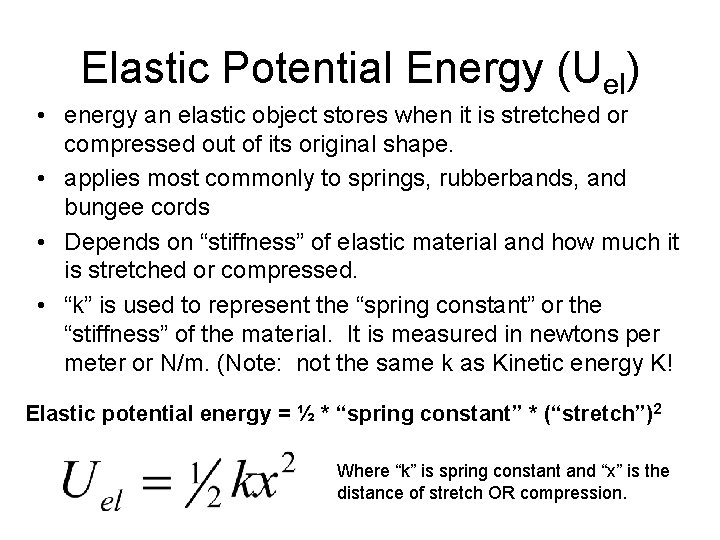 Elastic Potential Energy ($U_{el}$)

• energy an elastic object stores when it is stretched or compressed out of its original shape.

• applies most commonly to springs, rubberbands, and bungee cords

• Depends on “stiffness” of elastic material and how much it is stretched or compressed.

• “k” is used to represent the “spring constant” or the “stiffness” of the material. It is measured in newtons per meter or N/m. (Note: not the same k as Kinetic energy K!

Elastic potential energy = ½ * “spring constant” * (“stretch”)$^2$

$U_{el} = \frac{1}{2}kx^2$

Where “k” is spring constant and “x” is the distance of stretch OR compression.